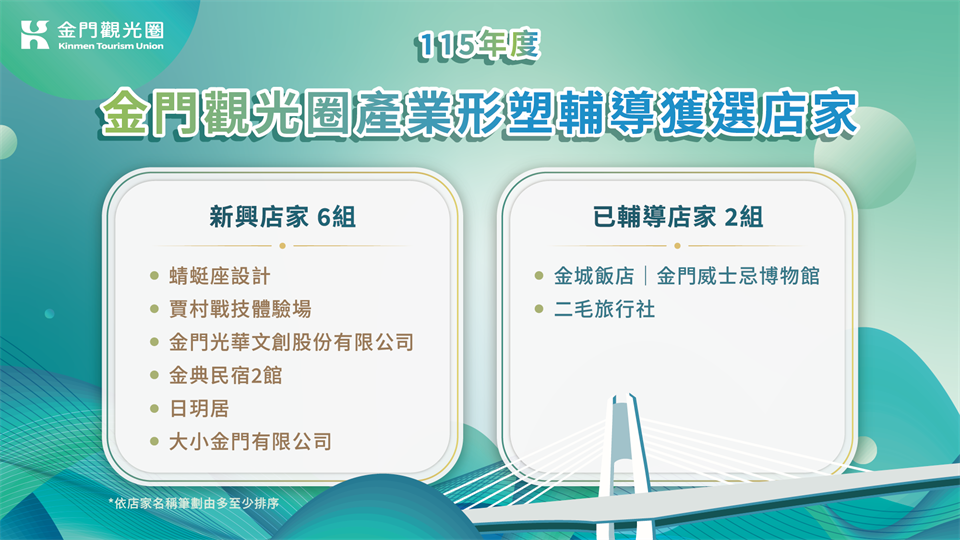 金門觀光圈
Kinmen Tourism Union

115年度

金門觀光圈產業形塑輔導獲選店家

新興店家 6組

- 蜻蜓座設計
- 賈村戰技體驗場
- 金門光華文創股份有限公司
- 金典民宿2館
- 日玥居
- 大小金門有限公司

已輔導店家 2組

- 金城飯店｜金門威士忌博物館
- 二毛旅行社

*依店家名稱筆劃由多至少排序